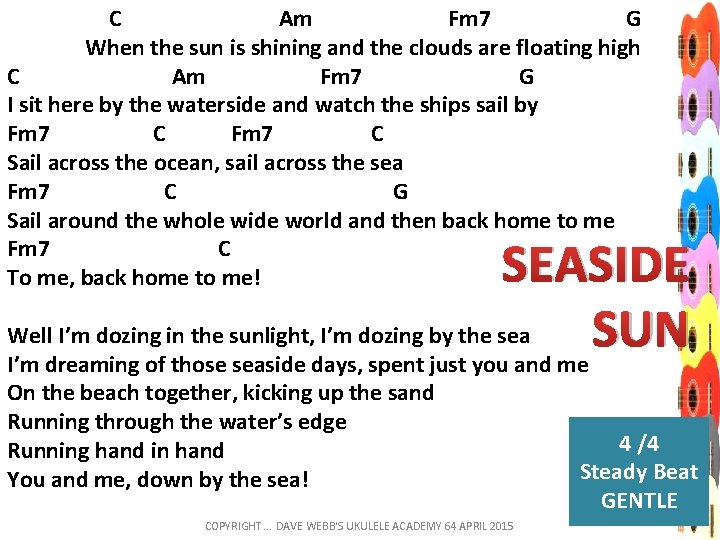 C Am Fm7 G
When the sun is shining and the clouds are floating high
C Am Fm7 G
I sit here by the waterside and watch the ships sail by
Fm7 C Fm7 C
Sail across the ocean, sail across the sea
Fm7 C G
Sail around the whole wide world and then back home to me
Fm7 C
To me, back home to me!

SEASIDE SUN

Well I'm dozing in the sunlight, I'm dozing by the sea
I'm dreaming of those seaside days, spent just you and me
On the beach together, kicking up the sand
Running through the water's edge
Running hand in hand
You and me, down by the sea!

4 /4
Steady Beat
GENTLE

COPYRIGHT ... DAVE WEBB'S UKULELE ACADEMY 64 APRIL 2015